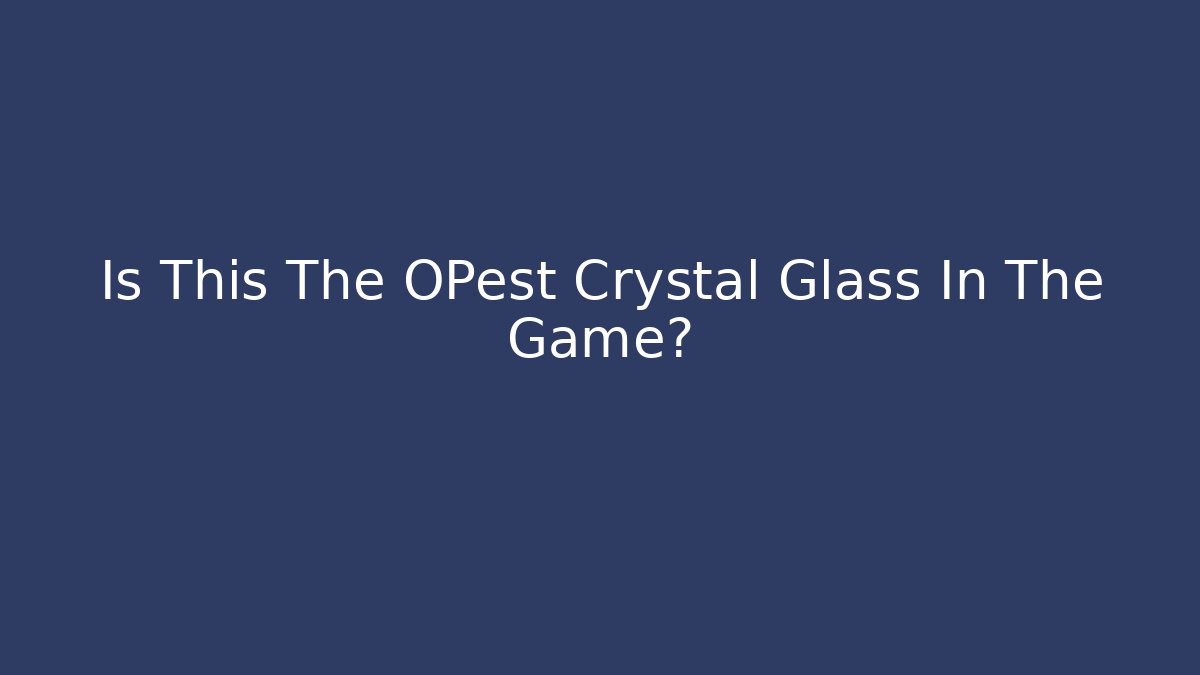 Is This The OPest Crystal Glass In The Game?